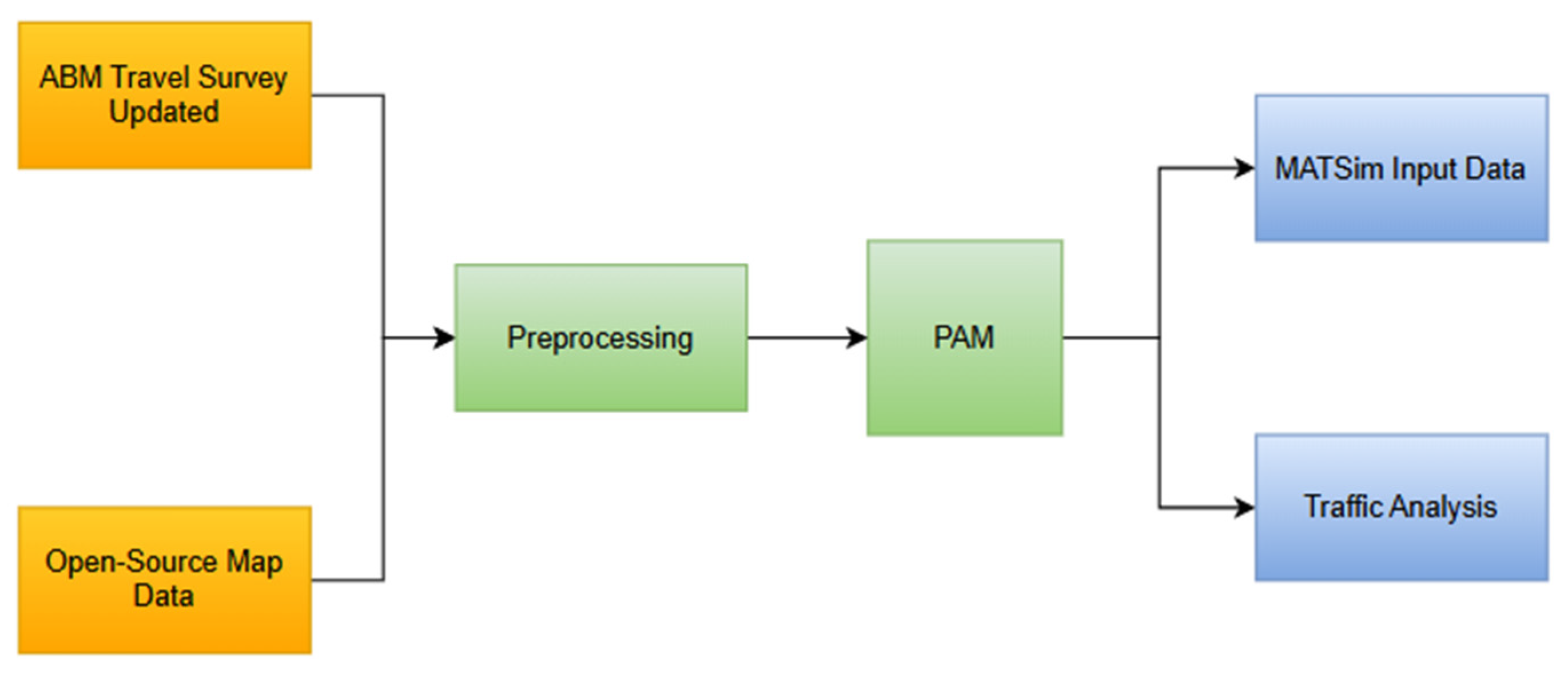 ABM Travel Survey Updated

Open-Source Map Data

Preprocessing

PAM

MATSim Input Data

Traffic Analysis